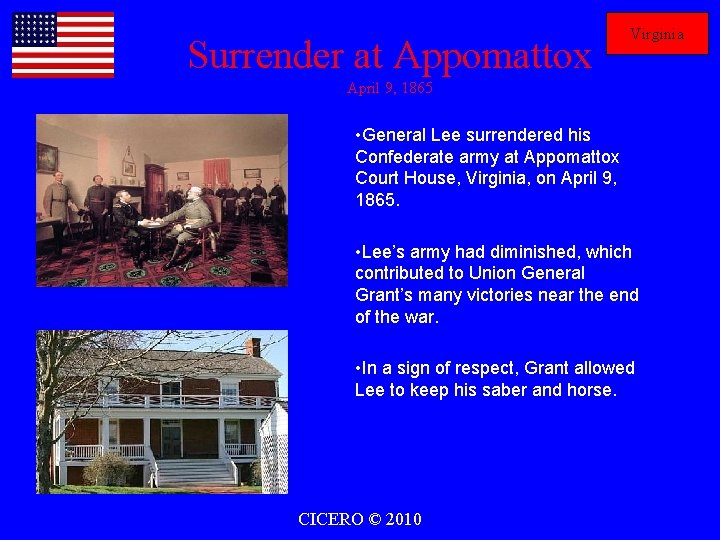 Virginia

Surrender at Appomattox
April 9, 1865

•General Lee surrendered his Confederate army at Appomattox Court House, Virginia, on April 9, 1865.

•Lee's army had diminished, which contributed to Union General Grant's many victories near the end of the war.

•In a sign of respect, Grant allowed Lee to keep his saber and horse.

CICERO © 2010